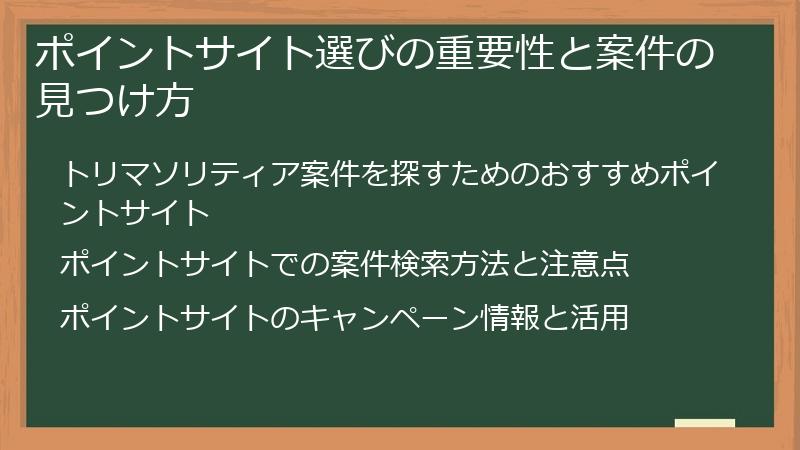 ポイントサイト選びの重要性と案件の見つけ方

トリマソリティア案件を探すためのおすすめポイントサイト

ポイントサイトでの案件検索方法と注意点

ポイントサイトのキャンペーン情報と活用